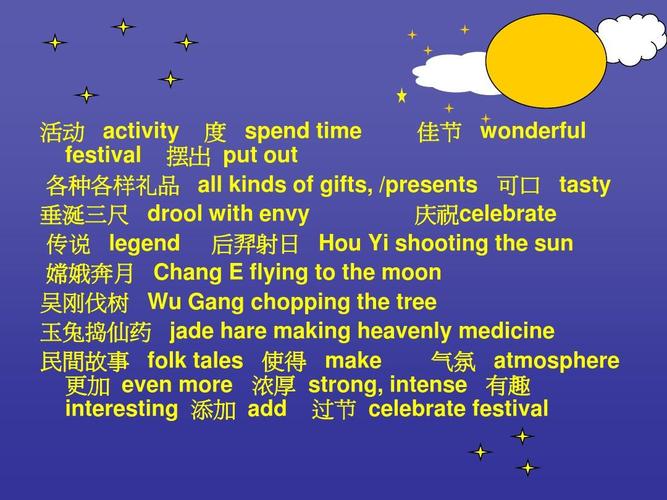 活动 activity 度 spend time 佳节 wonderful festival 摆出 put out
各种各样礼品 all kinds of gifts, /presents 可口 tasty
垂涎三尺 drool with envy 庆祝celebrate
传说 legend 后羿射日 Hou Yi shooting the sun
嫦娥奔月 Chang E flying to the moon
吴刚伐树 Wu Gang chopping the tree
玉兔捣仙药 jade hare making heavenly medicine
民間故事 folk tales 使得 make 气氛 atmosphere 更加 even more 浓厚 strong, intense 有趣 interesting 添加 add 过节 celebrate festival